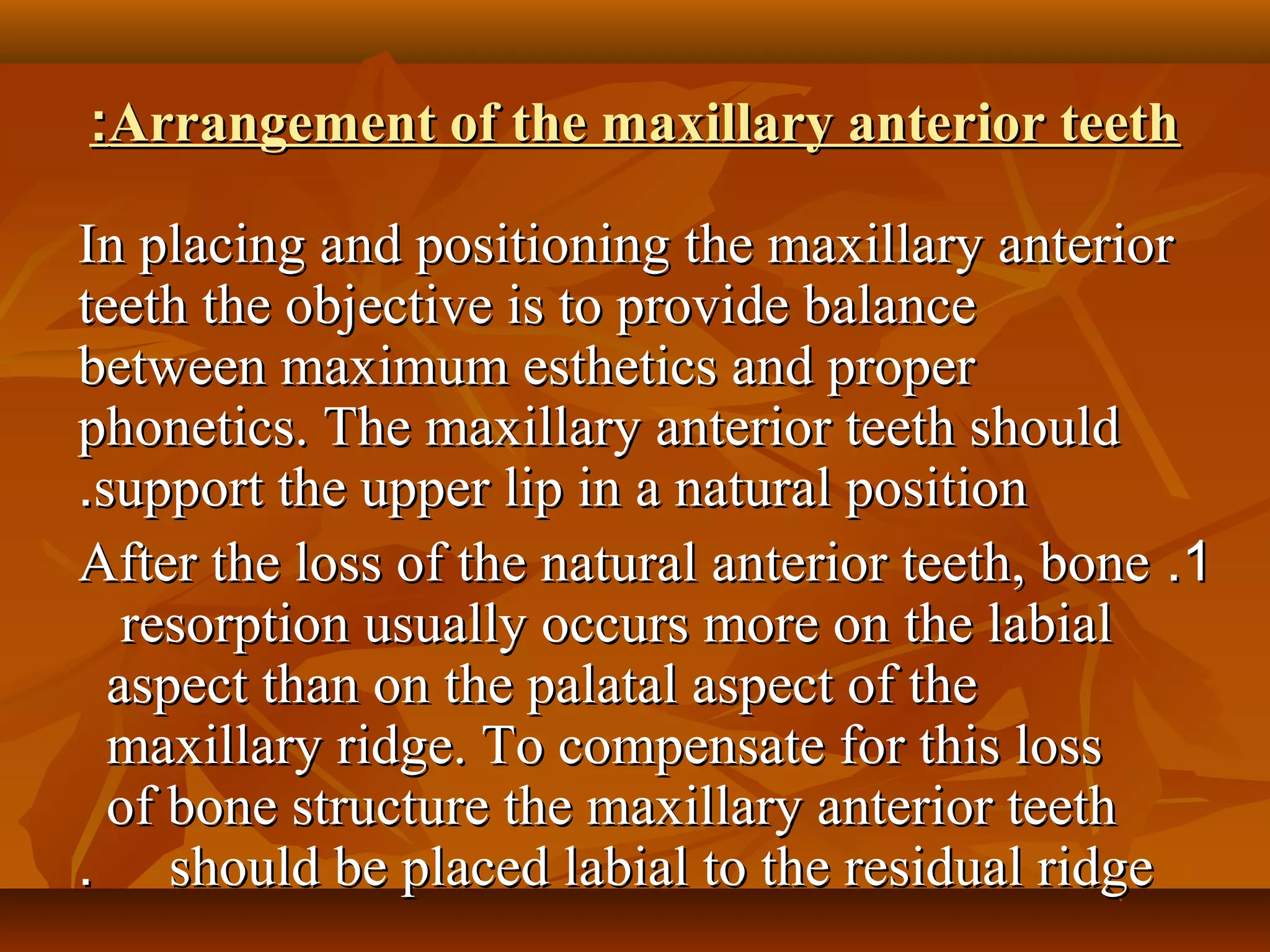 :Arrangement of the maxillary anterior teeth

In placing and positioning the maxillary anterior teeth the objective is to provide balance between maximum esthetics and proper phonetics. The maxillary anterior teeth should .support the upper lip in a natural position

After the loss of the natural anterior teeth, bone .1 resorption usually occurs more on the labial aspect than on the palatal aspect of the maxillary ridge. To compensate for this loss of bone structure the maxillary anterior teeth . should be placed labial to the residual ridge